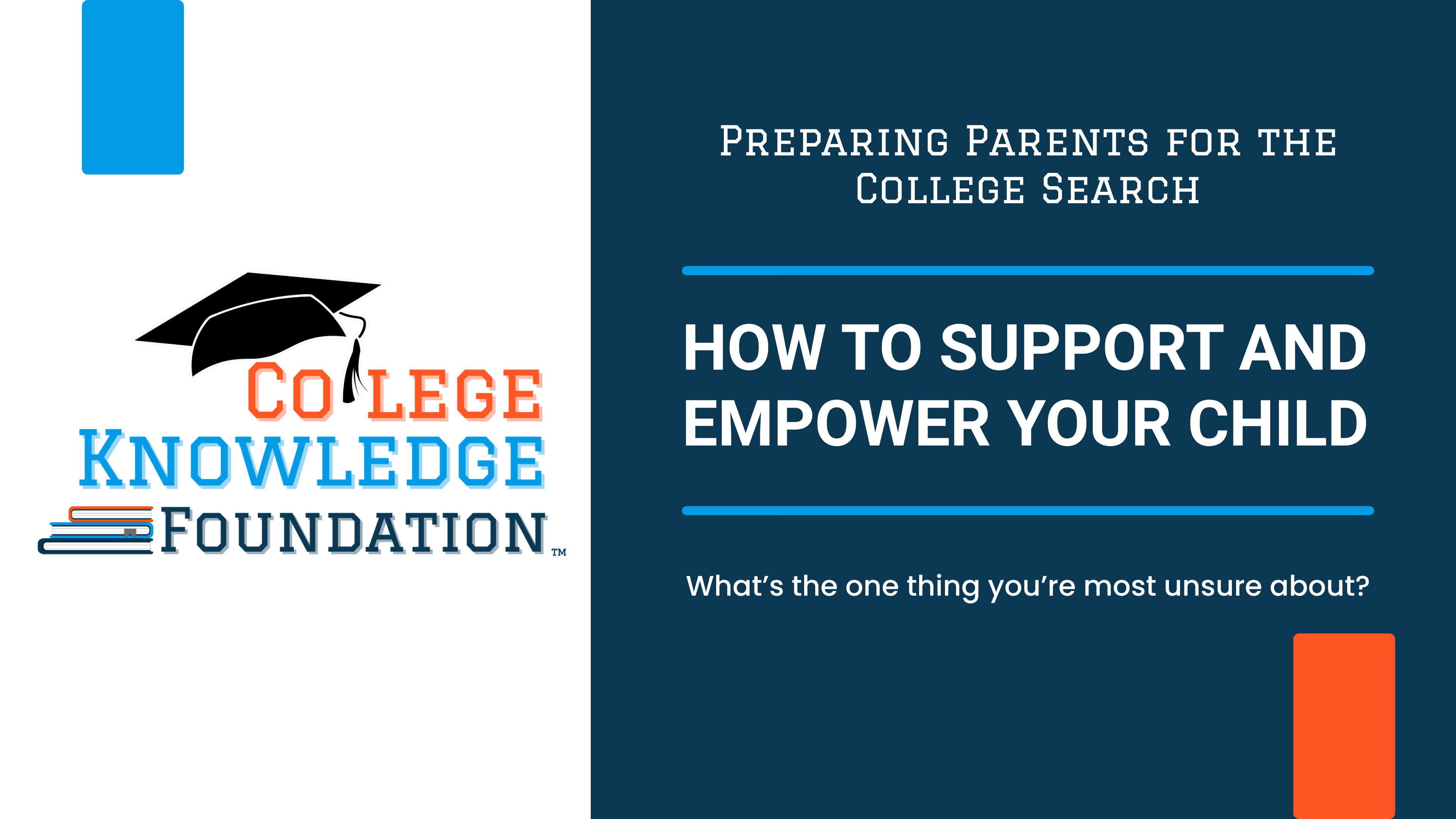 COLLEGE KNOWLEDGE FOUNDATION™

PREPARING PARENTS FOR THE COLLEGE SEARCH

HOW TO SUPPORT AND EMPOWER YOUR CHILD

What's the one thing you're most unsure about?